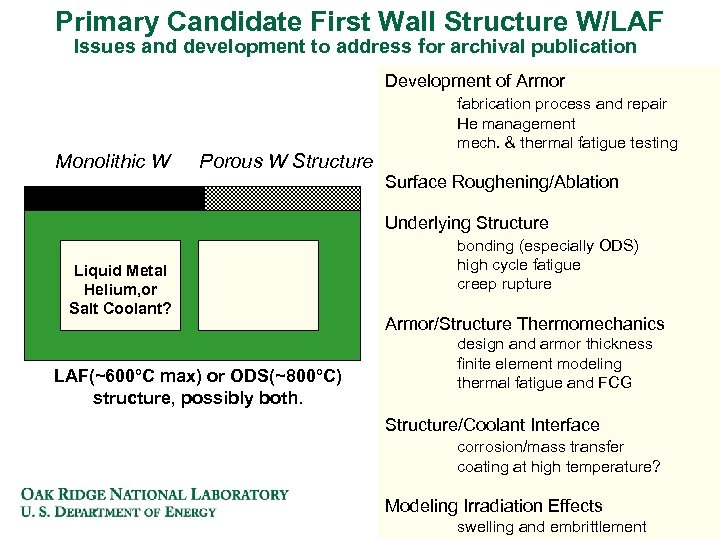 Primary Candidate First Wall Structure W/LAF
Issues and development to address for archival publication

Monolithic W   Porous W Structure

Liquid Metal Helium,or Salt Coolant?

LAF(~600°C max) or ODS(~800°C) structure, possibly both.

OAK RIDGE NATIONAL LABORATORY
U. S. DEPARTMENT OF ENERGY

Development of Armor
fabrication process and repair
He management
mech. & thermal fatigue testing

Surface Roughening/Ablation

Underlying Structure
bonding (especially ODS)
high cycle fatigue
creep rupture

Armor/Structure Thermomechanics
design and armor thickness
finite element modeling
thermal fatigue and FCG

Structure/Coolant Interface
corrosion/mass transfer
coating at high temperature?

Modeling Irradiation Effects
swelling and embrittlement